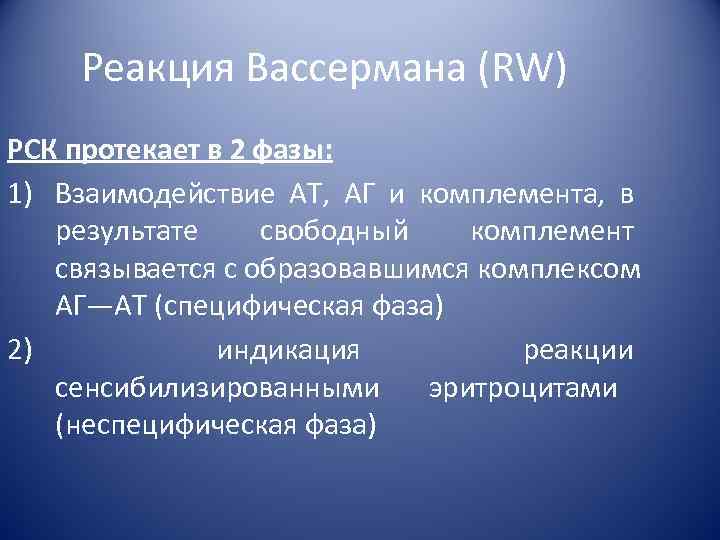 Реакция Вассермана (RW)

РСК протекает в 2 фазы:

1) Взаимодействие АТ, АГ и комплемента, в результате свободный комплемент связывается с образовавшимся комплексом АГ—АТ (специфическая фаза)

2) индикация реакции сенсибилизированными эритроцитами (неспецифическая фаза)